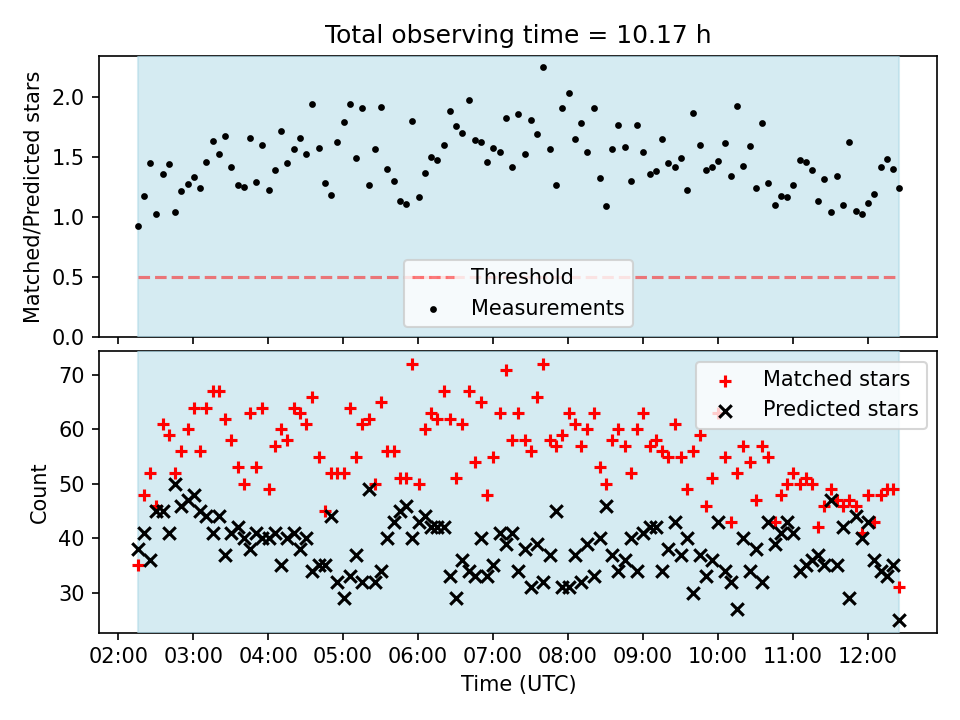 Total observing time = 10.17 h

Matched/Predicted stars

2.0
1.5
1.0
0.5
0.0

Threshold
Measurements

Count

70
60
50
40
30

Matched stars
Predicted stars

02:00 03:00 04:00 05:00 06:00 07:00 08:00 09:00 10:00 11:00 12:00

Time (UTC)